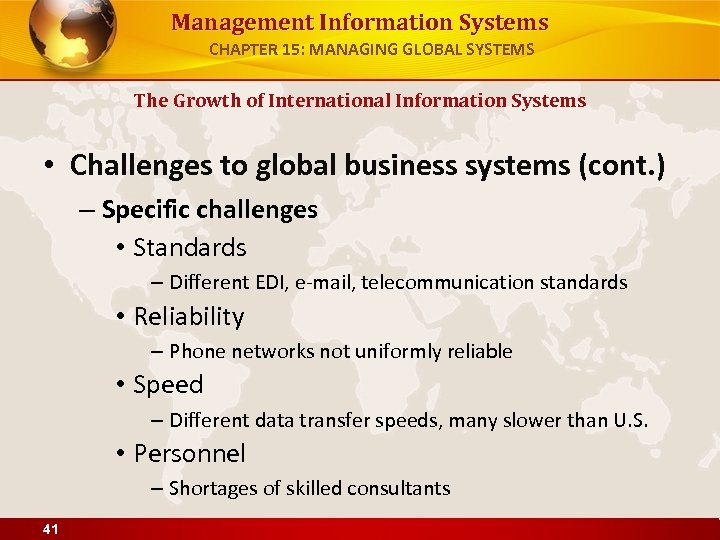 Management Information Systems
CHAPTER 15: MANAGING GLOBAL SYSTEMS

The Growth of International Information Systems

• Challenges to global business systems (cont.)
– Specific challenges
• Standards
– Different EDI, e-mail, telecommunication standards
• Reliability
– Phone networks not uniformly reliable
• Speed
– Different data transfer speeds, many slower than U.S.
• Personnel
– Shortages of skilled consultants

41